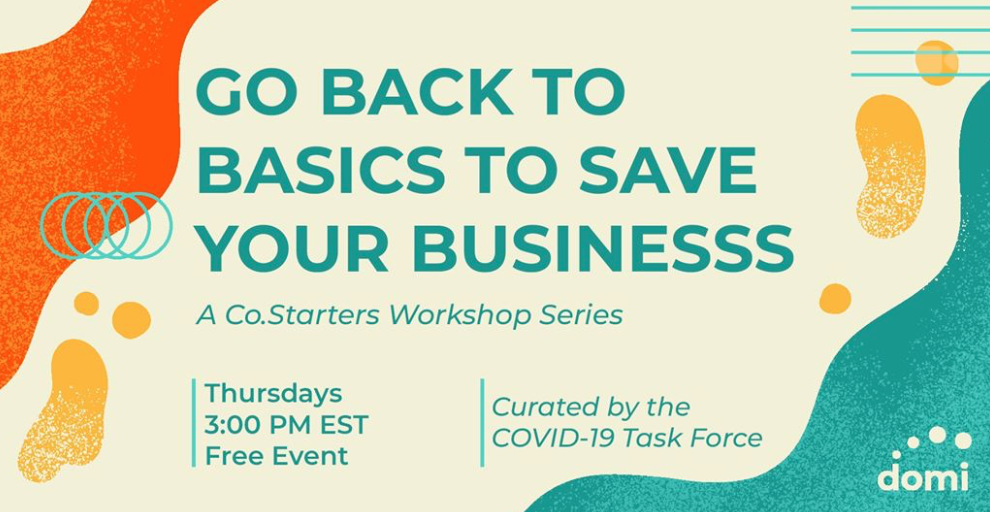 GO BACK TO BASICS TO SAVE YOUR BUSINESSS

A Co.Starters Workshop Series

Thursdays
3:00 PM EST
Free Event

Curated by the COVID-19 Task Force

domi